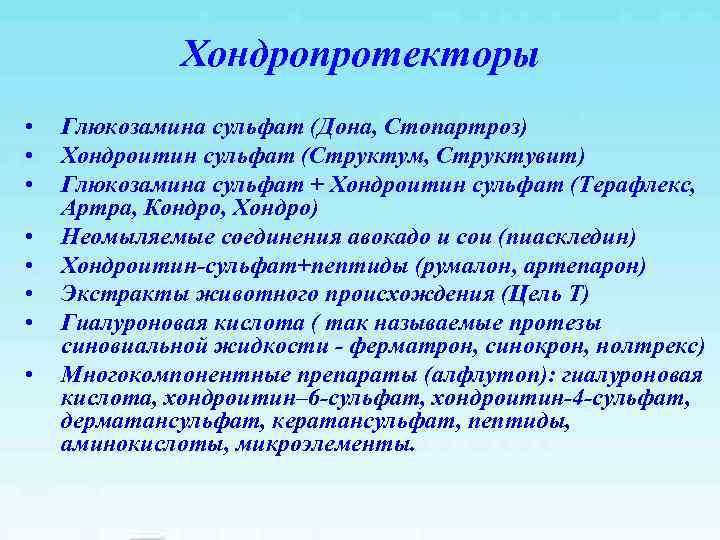 Хондропротекторы

• Глюкозамина сульфат (Дона, Стопартроз)
• Хондроитин сульфат (Структум, Структувит)
• Глюкозамина сульфат + Хондроитин сульфат (Терафлекс, Артра, Кондро, Хондро)
• Неомыляемые соединения авокадо и сои (пиаскледин)
• Хондроитин-сульфат+пептиды (румалон, артепарон)
• Экстракты животного происхождения (Цель Т)
• Гиалуроновая кислота ( так называемые протезы синовиальной жидкости - ферматрон, синокрон, нолтрекс)
• Многокомпонентные препараты (алфлутоп): гиалуроновая кислота, хондроитин–6-сульфат, хондроитин-4-сульфат, дерматансульфат, кератансульфат, пептиды, аминокислоты, микроэлементы.